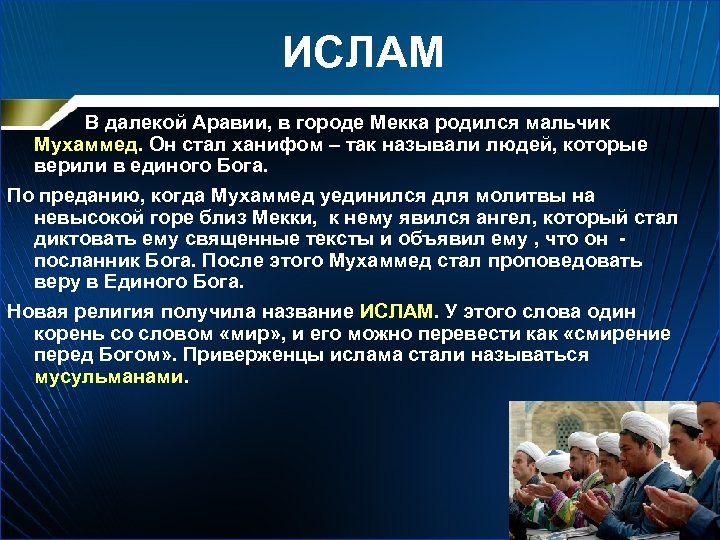 ИСЛАМ

В далекой Аравии, в городе Мекка родился мальчик Мухаммед. Он стал ханифом – так называли людей, которые верили в единого Бога.

По преданию, когда Мухаммед уединился для молитвы на невысокой горе близ Мекки, к нему явился ангел, который стал диктовать ему священные тексты и объявил ему , что он - посланник Бога. После этого Мухаммед стал проповедовать веру в Единого Бога.

Новая религия получила название ИСЛАМ. У этого слова один корень со словом «мир», и его можно перевести как «смирение перед Богом». Приверженцы ислама стали называться мусульманами.